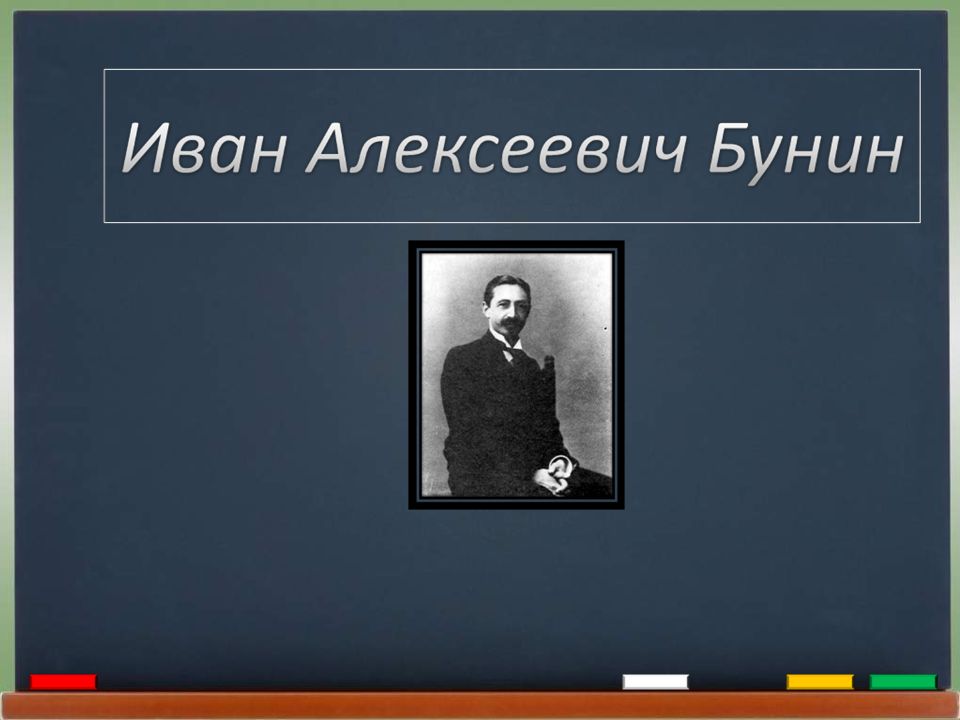 Иван Алексеевич Бунин